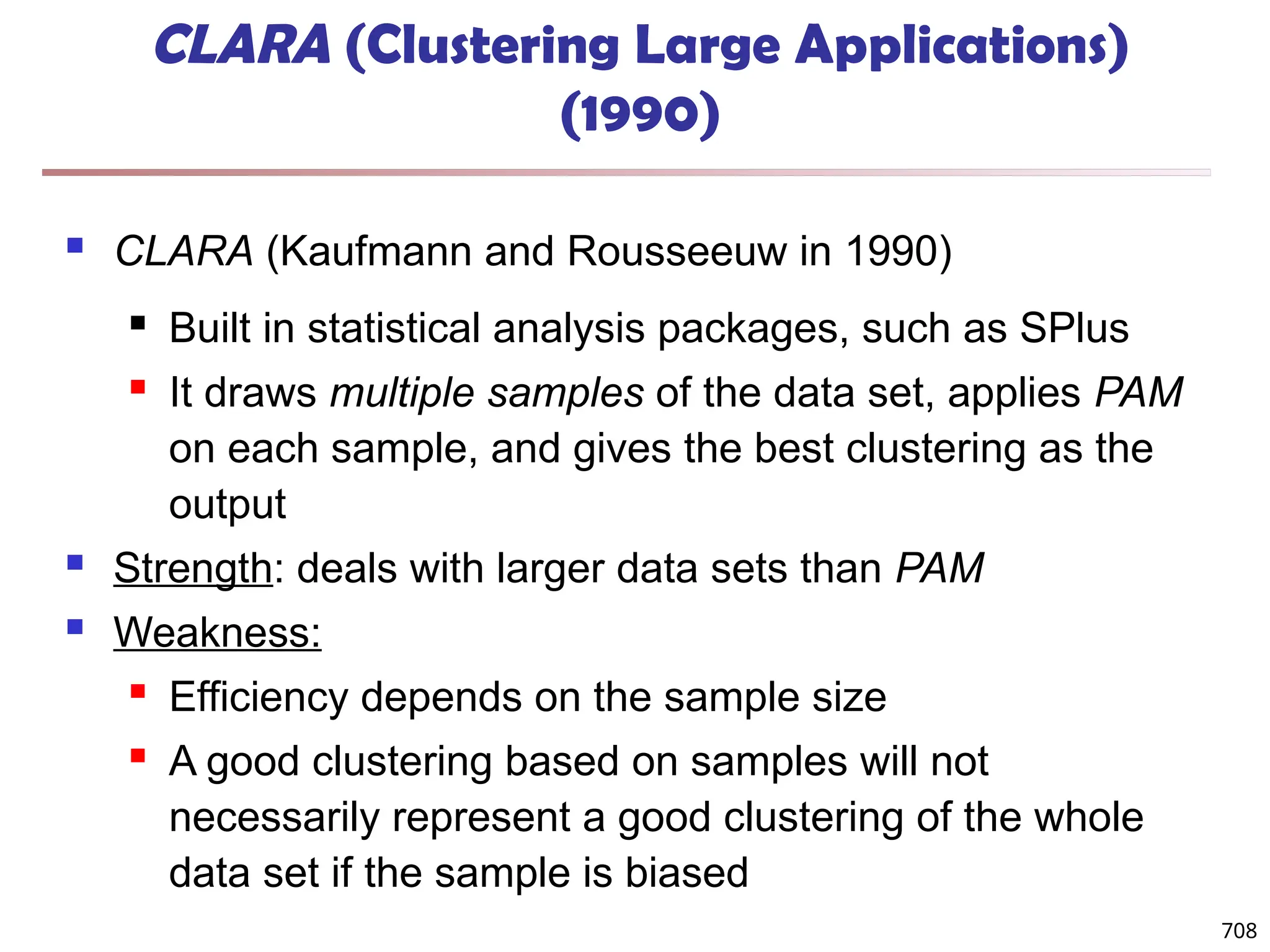 CLARA (Clustering Large Applications) (1990)

CLARA (Kaufmann and Rousseeuw in 1990)

Built in statistical analysis packages, such as SPlus

It draws multiple samples of the data set, applies PAM on each sample, and gives the best clustering as the output

Strength: deals with larger data sets than PAM

Weakness:

Efficiency depends on the sample size

A good clustering based on samples will not necessarily represent a good clustering of the whole data set if the sample is biased

708